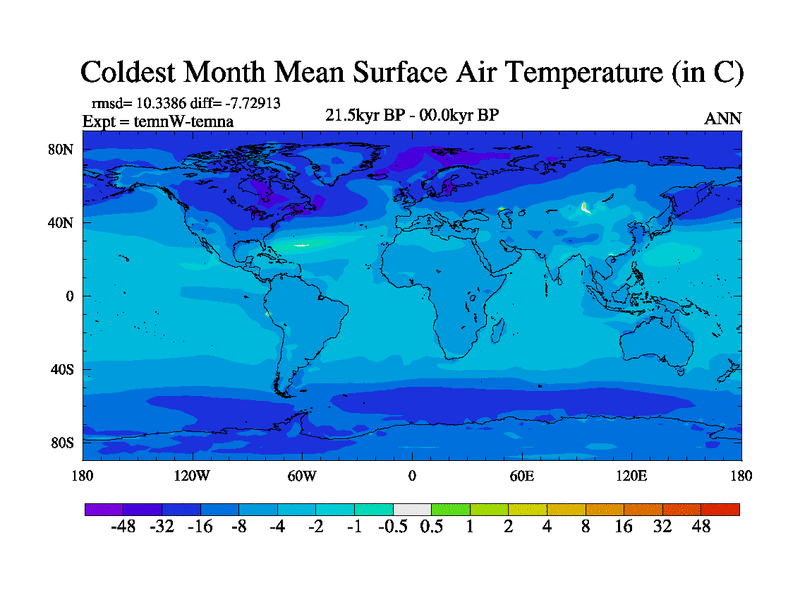 Coldest Month Mean Surface Air Temperature (in C)

rmsd= 10.3386 diff= -7.72913
Expt = temnW-temna

21.5kyr BP - 00.0kyr BP

ANN

80N
40N
0
40S
80S

180 120W 60W 0 60E 120E 180

-48 -32 -16 -8 -4 -2 -1 -0.5 0.5 1 2 4 8 16 32 48